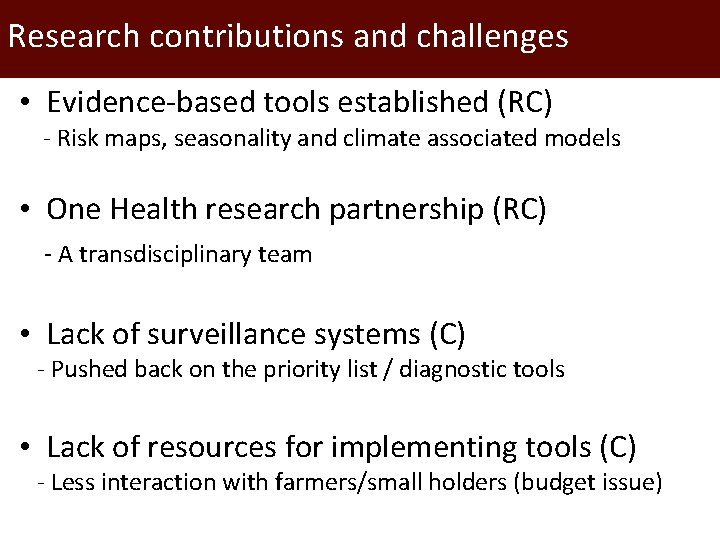 Research contributions and challenges

• Evidence-based tools established (RC)
- Risk maps, seasonality and climate associated models

• One Health research partnership (RC)
- A transdisciplinary team

• Lack of surveillance systems (C)
- Pushed back on the priority list / diagnostic tools

• Lack of resources for implementing tools (C)
- Less interaction with farmers/small holders (budget issue)